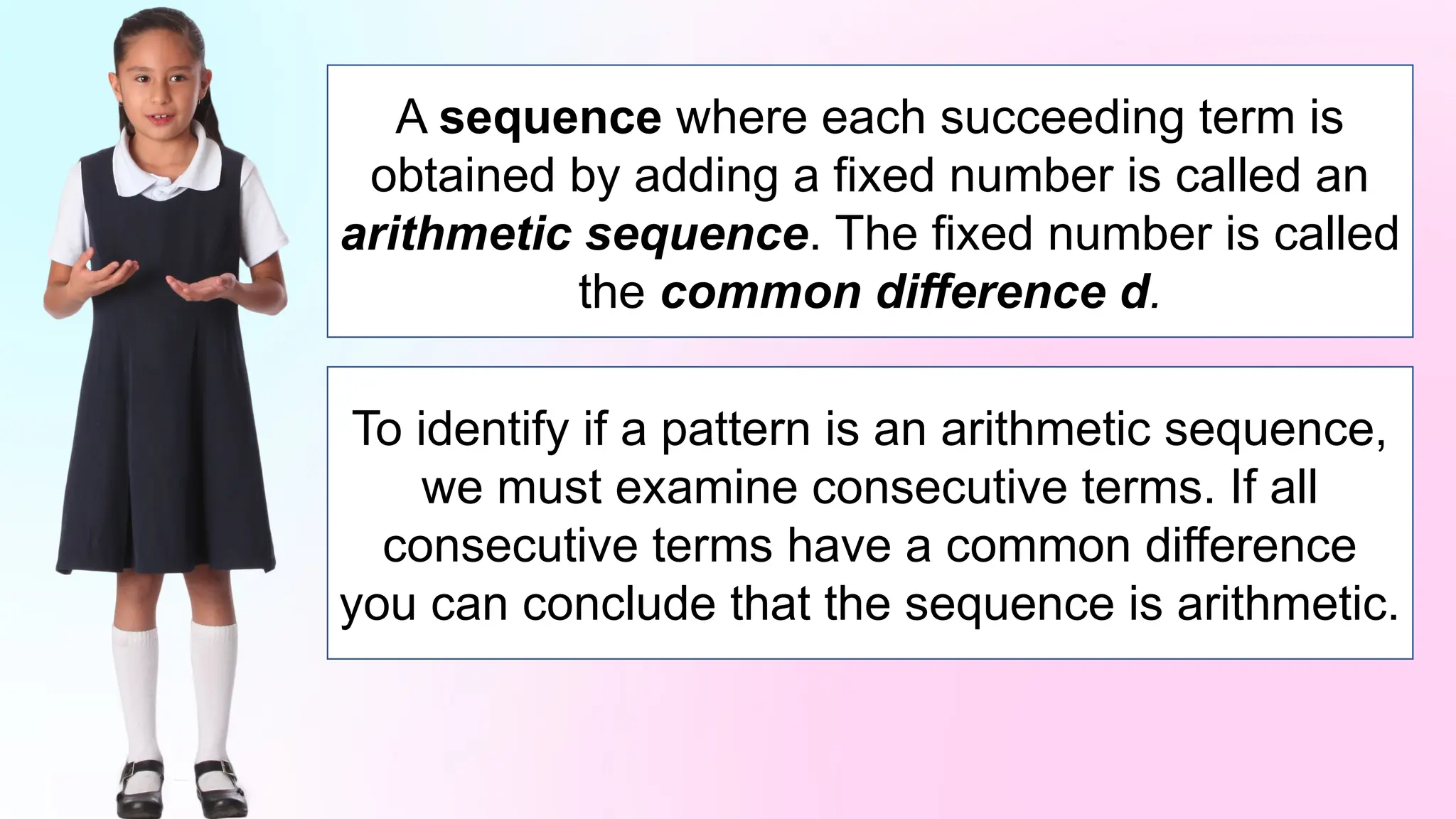 A sequence where each succeeding term is obtained by adding a fixed number is called an arithmetic sequence. The fixed number is called the common difference d.

To identify if a pattern is an arithmetic sequence, we must examine consecutive terms. If all consecutive terms have a common difference you can conclude that the sequence is arithmetic.